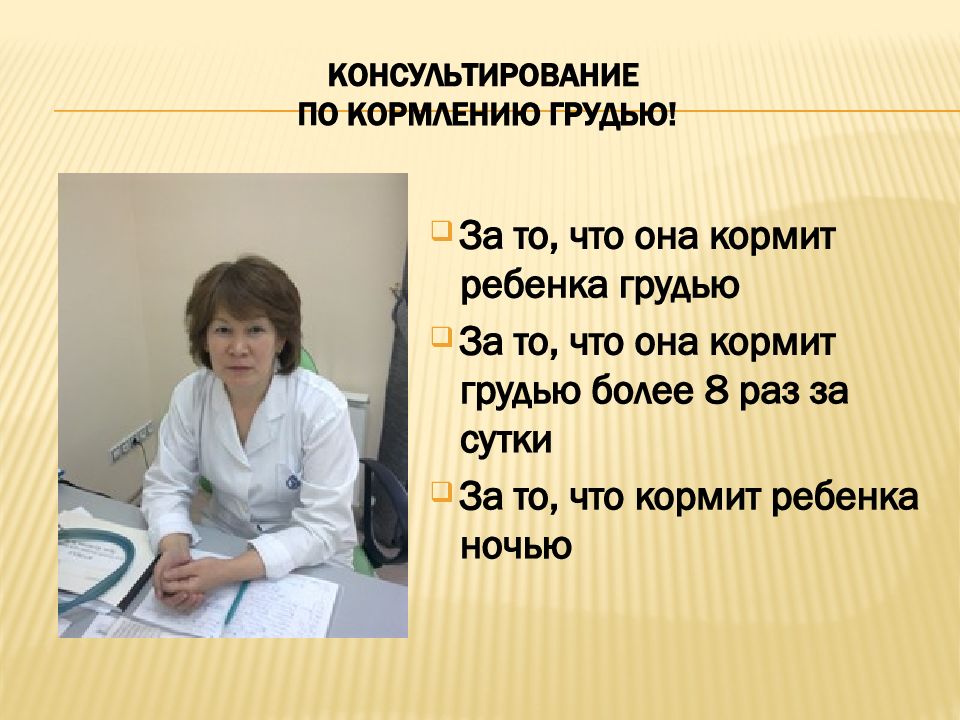 КОНСУЛЬТИРОВАНИЕ
ПО КОРМЛЕНИЮ ГРУДЬЮ!

За то, что она кормит ребенка грудью

За то, что она кормит грудью более 8 раз за сутки

За то, что кормит ребенка ночью